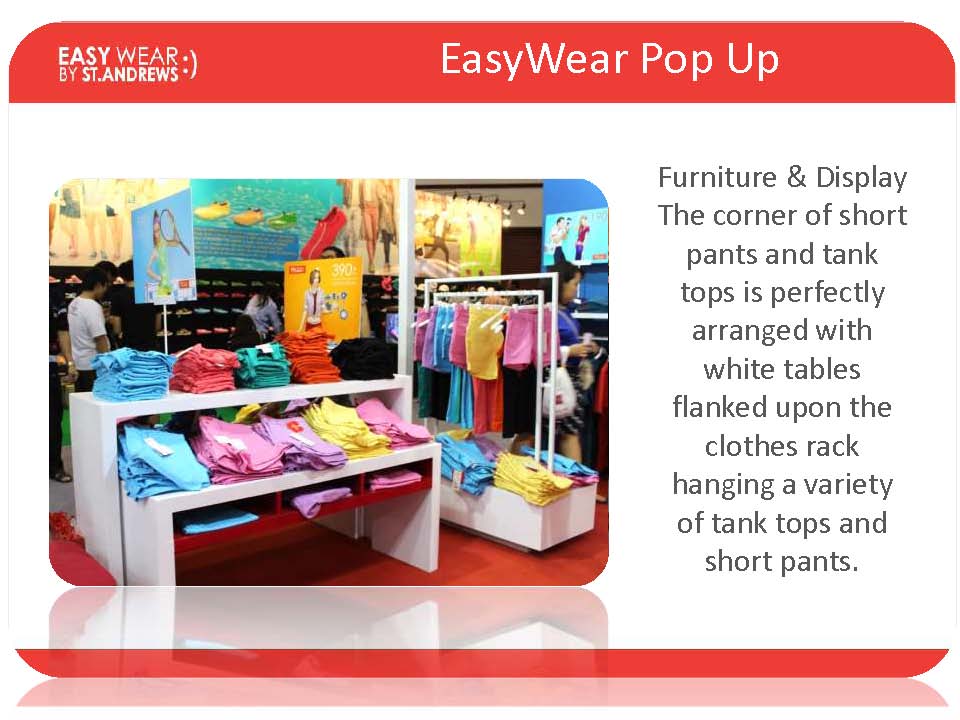 EASY WEAR
BY ST.ANDREWS :)

EasyWear Pop Up

390.-

Furniture & Display
The corner of short pants and tank tops is perfectly arranged with white tables flanked upon the clothes rack hanging a variety of tank tops and short pants.